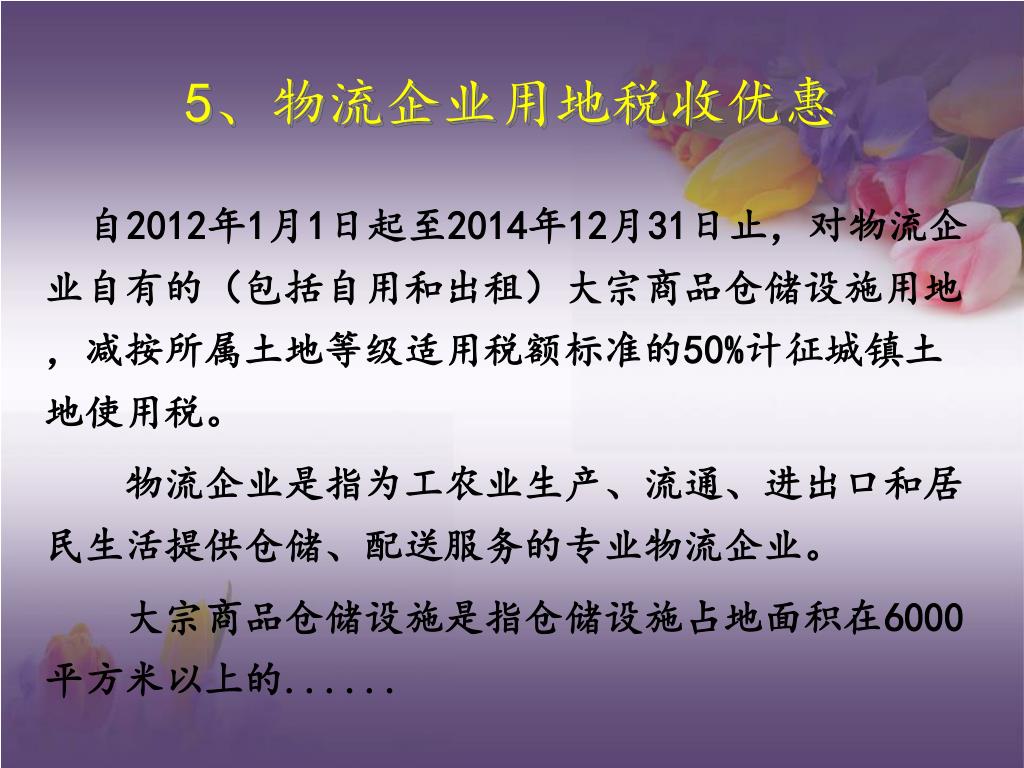 5、物流企业用地税收优惠

自2012年1月1日起至2014年12月31日止，对物流企业自有的（包括自用和出租）大宗商品仓储设施用地，减按所属土地等级适用税额标准的50%计征城镇土地使用税。

物流企业是指为工农业生产、流通、进出口和居民生活提供仓储、配送服务的专业物流企业。

大宗商品仓储设施是指仓储设施占地面积在6000平方米以上的......